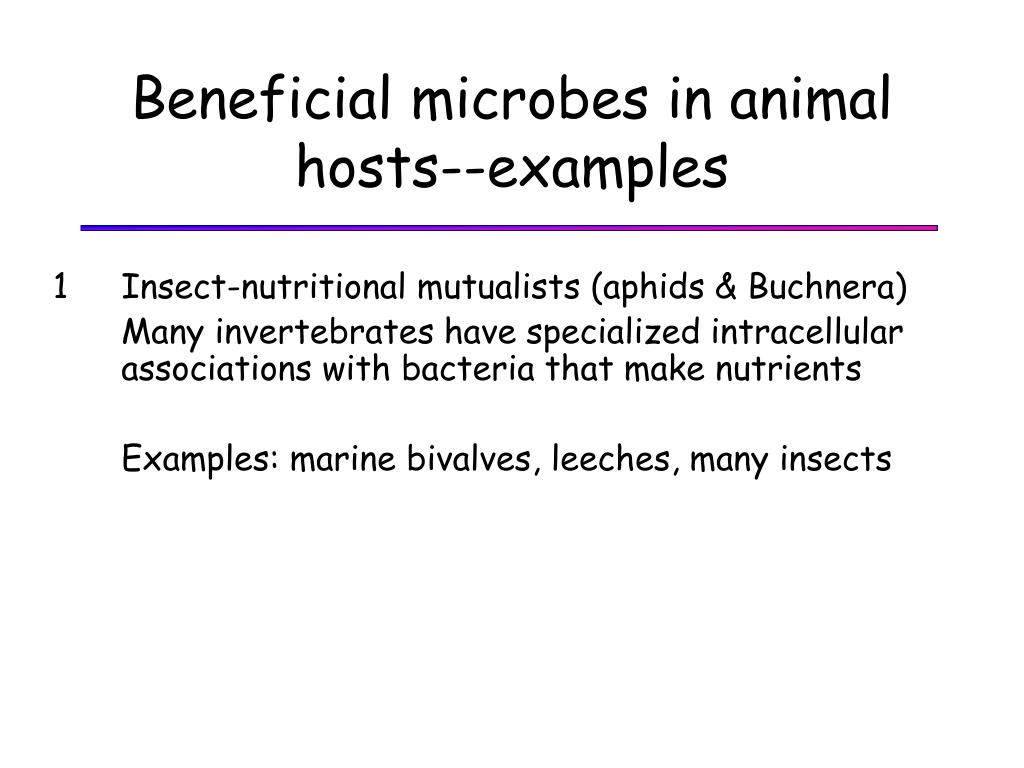 Beneficial microbes in animal hosts--examples

1 Insect-nutritional mutualists (aphids & Buchnera)

Many invertebrates have specialized intracellular associations with bacteria that make nutrients

Examples: marine bivalves, leeches, many insects